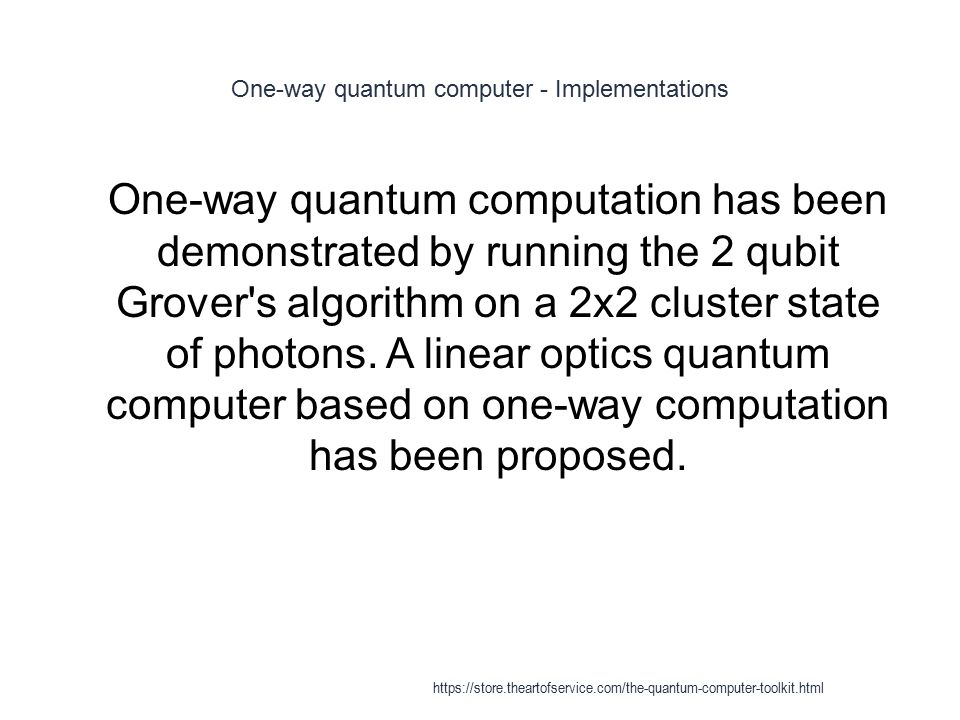 One-way quantum computer - Implementations

One-way quantum computation has been demonstrated by running the 2 qubit Grover's algorithm on a 2x2 cluster state of photons. A linear optics quantum computer based on one-way computation has been proposed.

https://store.theartofservice.com/the-quantum-computer-toolkit.html